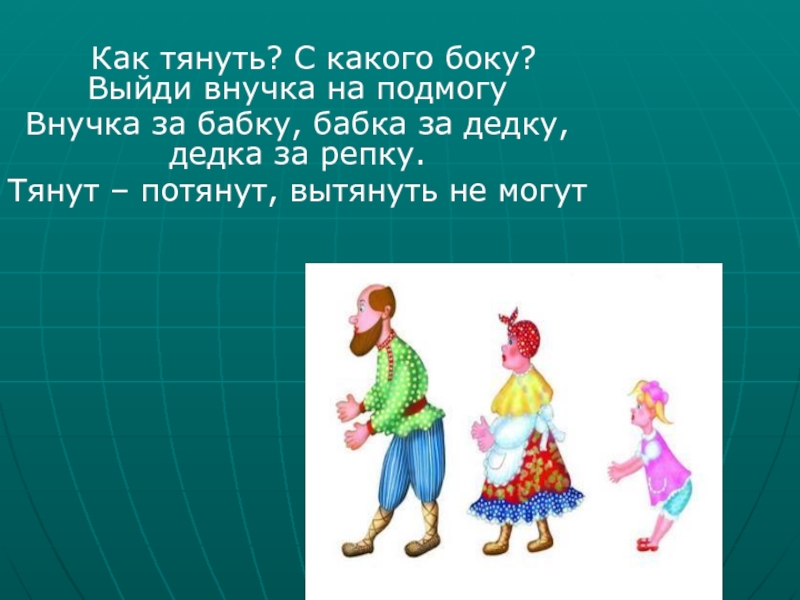 Как тянуть? С какого боку?
Выйди внучка на подмогу
Внучка за бабку, бабка за дедку,
дедка за репку.
Тянут – потянут, вытянуть не могут